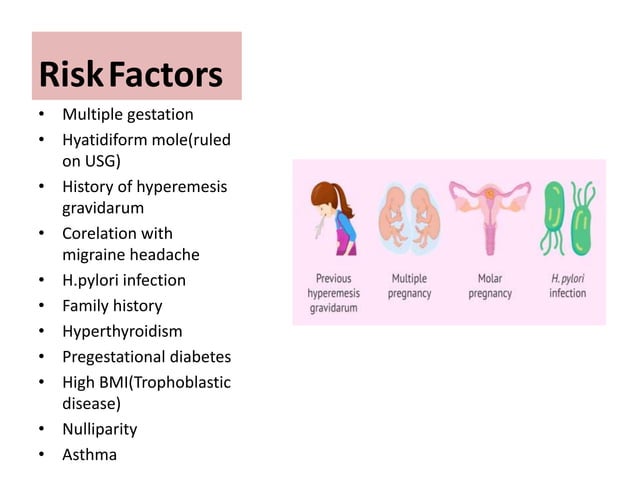 Risk Factors

• Multiple gestation
• Hyatidiform mole(ruled on USG)
• History of hyperemesis gravidarum
• Corelation with migraine headache
• H.pylori infection
• Family history
• Hyperthyroidism
• Pregestational diabetes
• High BMI(Trophoblastic disease)
• Nulliparity
• Asthma

Previous hyperemesis gravidarum

Multiple pregnancy

Molar pregnancy

H. pylori infection